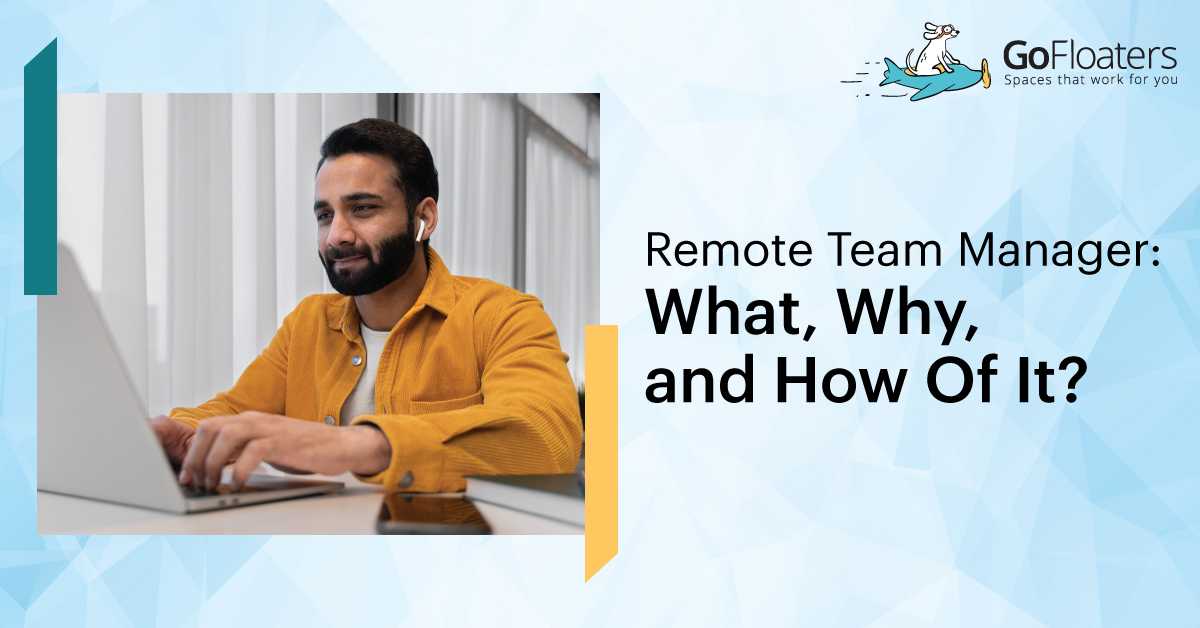 GoFloaters
Spaces that work for you

Remote Team Manager:
What, Why, and How Of It?